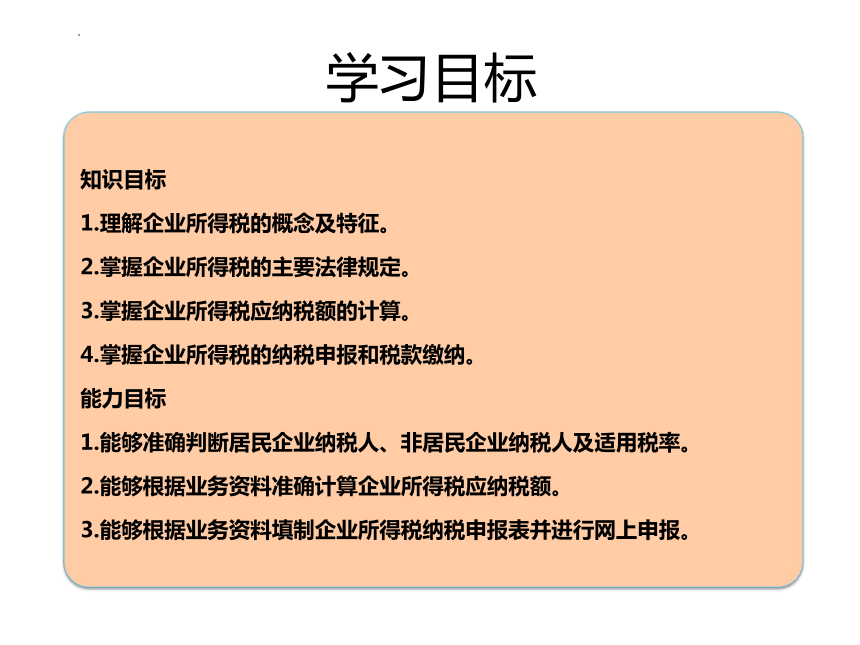 学习目标

知识目标

1.理解企业所得税的概念及特征。

2.掌握企业所得税的主要法律规定。

3.掌握企业所得税应纳税额的计算。

4.掌握企业所得税的纳税申报和税款缴纳。

能力目标

1.能够准确判断居民企业纳税人、非居民企业纳税人及适用税率。

2.能够根据业务资料准确计算企业所得税应纳税额。

3.能够根据业务资料填制企业所得税纳税申报表并进行网上申报。